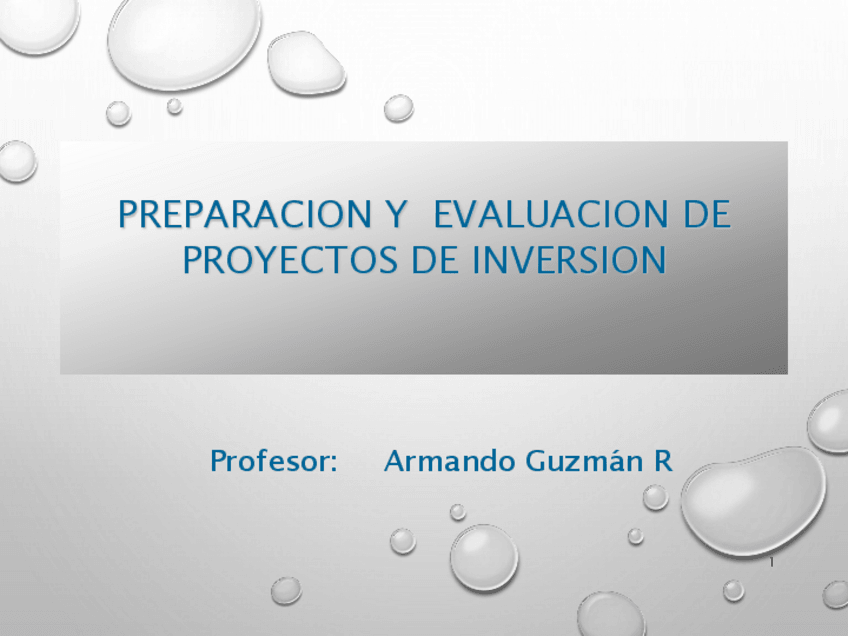 PREPARACION Y EVALUACION DE PROYECTOS DE INVERSION

Profesor: Armando Guzmán R

1